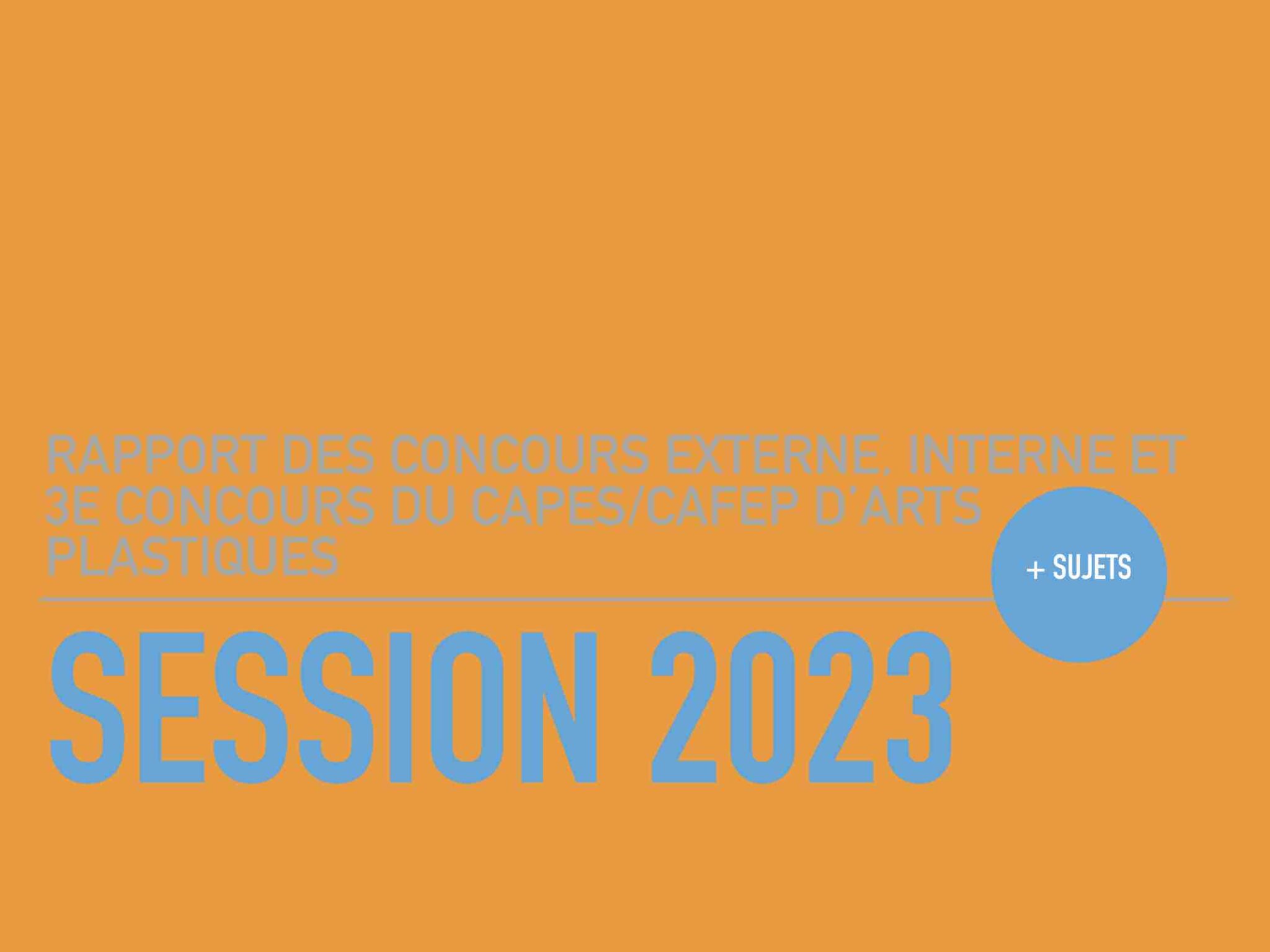 RAPPORT DES CONCOURS EXTERNE, INTERNE ET 3E CONCOURS DU CAPES/CAFEP D'ARTS PLASTIQUES

+ SUJETS

SESSION 2023